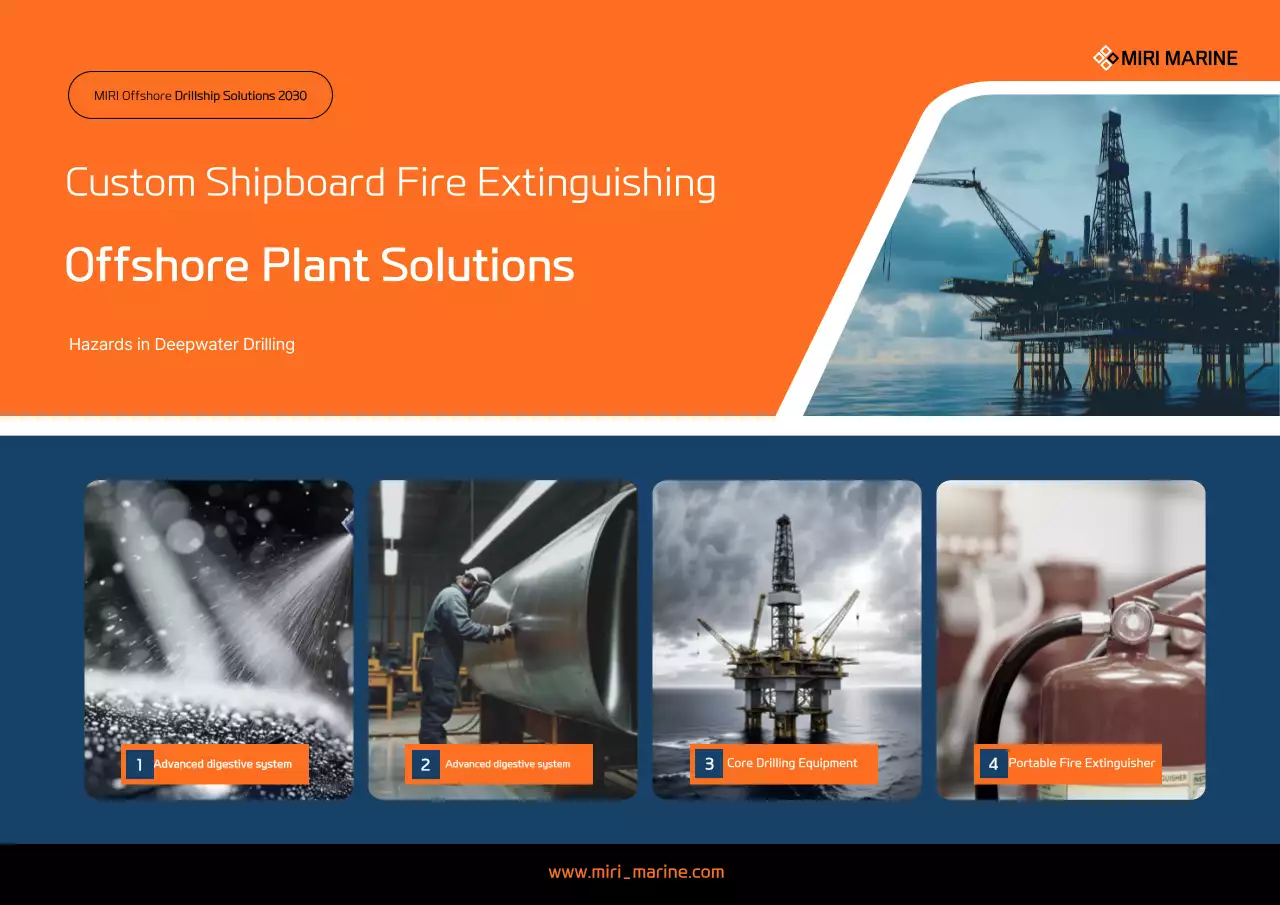 MIRI MARINE

MIRI Offshore Drillship Solutions 2030

Custom Shipboard Fire Extinguishing

Offshore Plant Solutions

Hazards in Deepwater Drilling

1 Advanced digestive system

2 Advanced digestive system

3 Core Drilling Equipment

4 Portable Fire Extinguisher

www.miri_marine.com